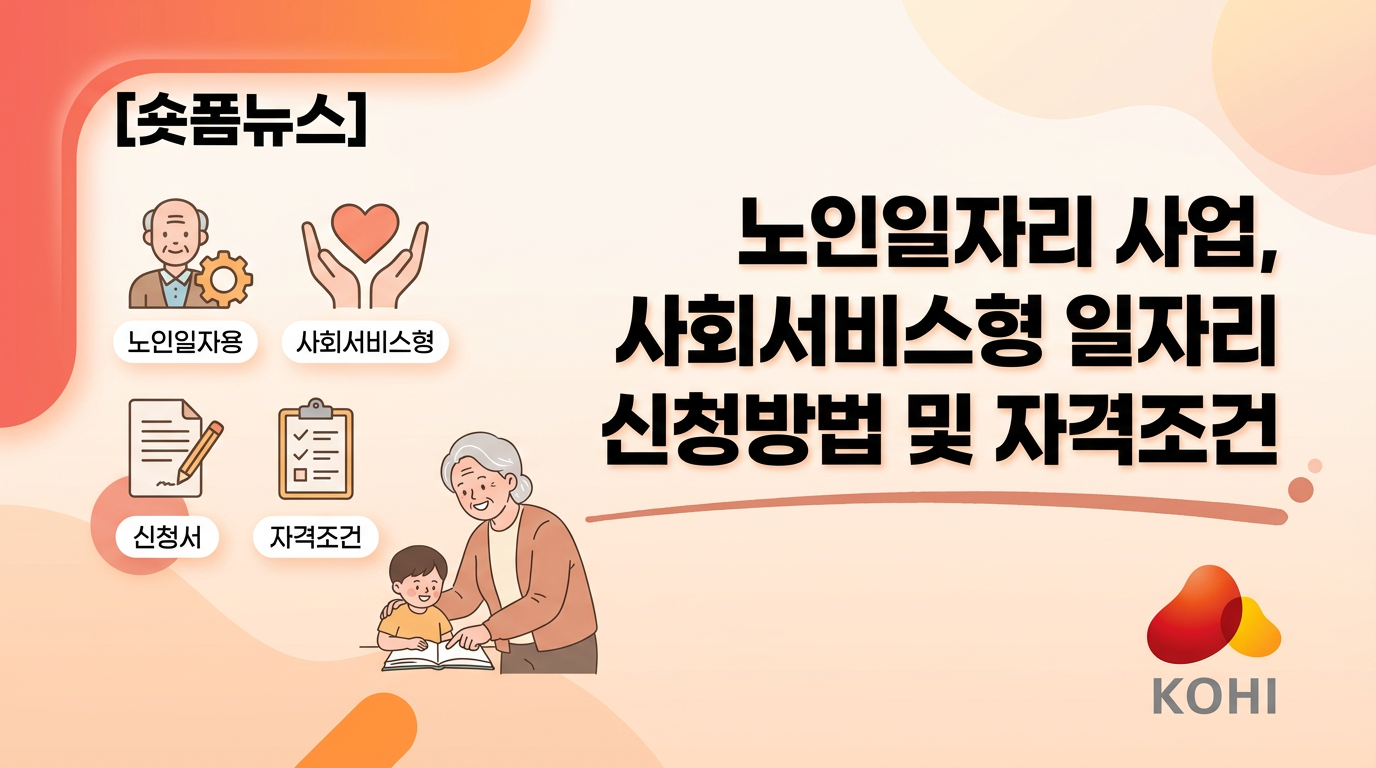 [숏폼뉴스]

노인일자용

사회서비스형

신청서

자격조건

노인일자리 사업,
사회서비스형 일자리
신청방법 및 자격조건

KOHI